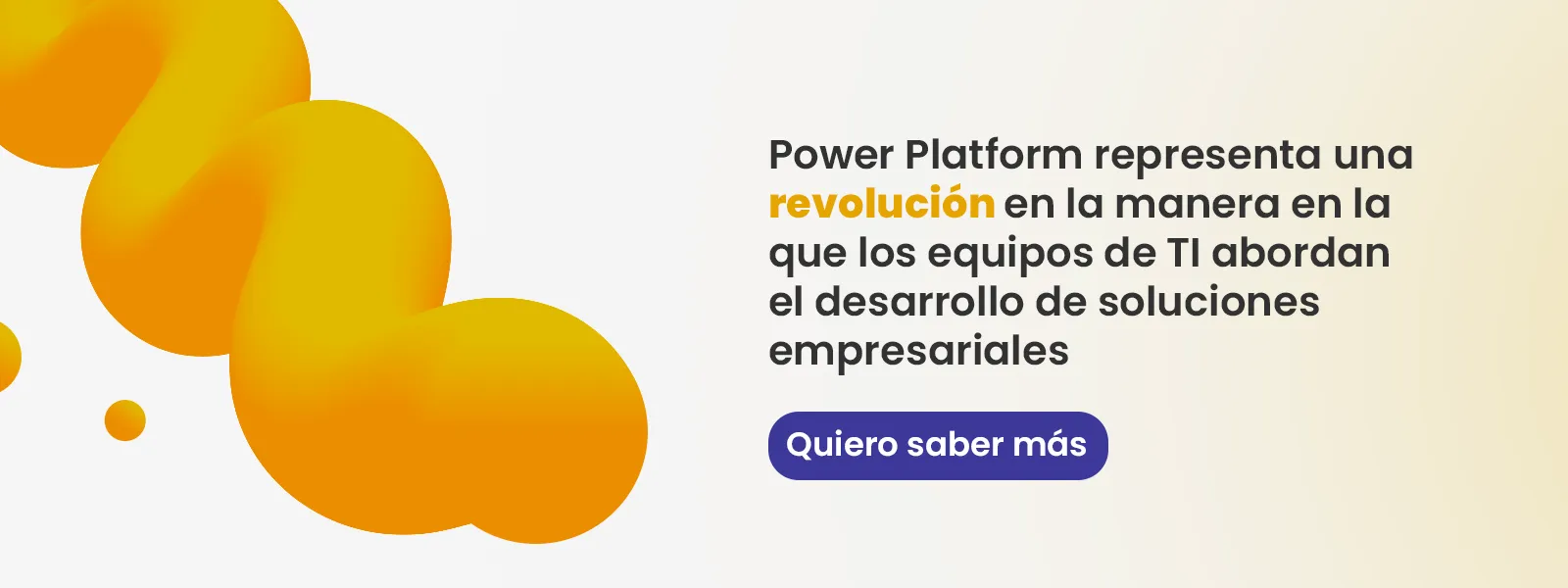 Power Platform representa una revolución en la manera en la que los equipos de TI abordan el desarrollo de soluciones empresariales

Quiero saber más